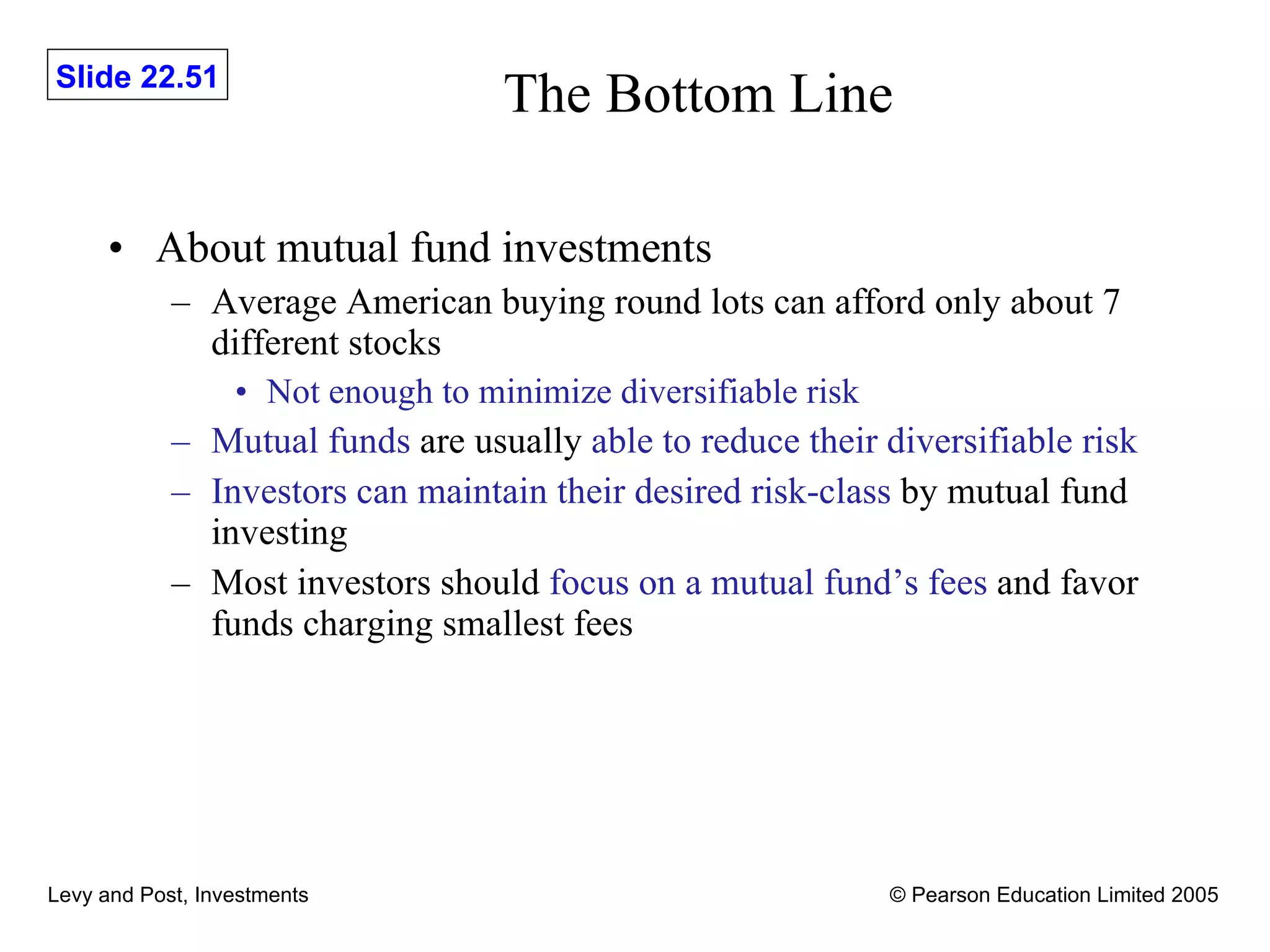 Slide 22.51

The Bottom Line

• About mutual fund investments
  – Average American buying round lots can afford only about 7 different stocks
    • Not enough to minimize diversifiable risk
  – Mutual funds are usually able to reduce their diversifiable risk
  – Investors can maintain their desired risk-class by mutual fund investing
  – Most investors should focus on a mutual fund’s fees and favor funds charging smallest fees

Levy and Post, Investments

© Pearson Education Limited 2005